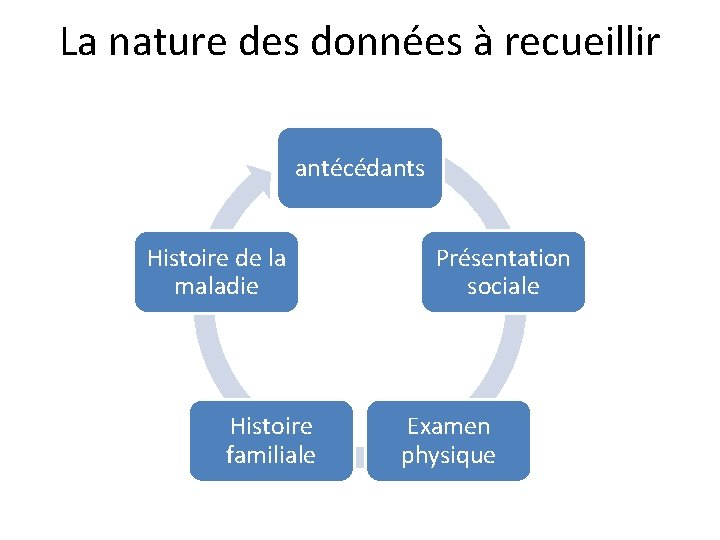 La nature des données à recueillir

antécédants

Présentation sociale

Examen physique

Histoire familiale

Histoire de la maladie